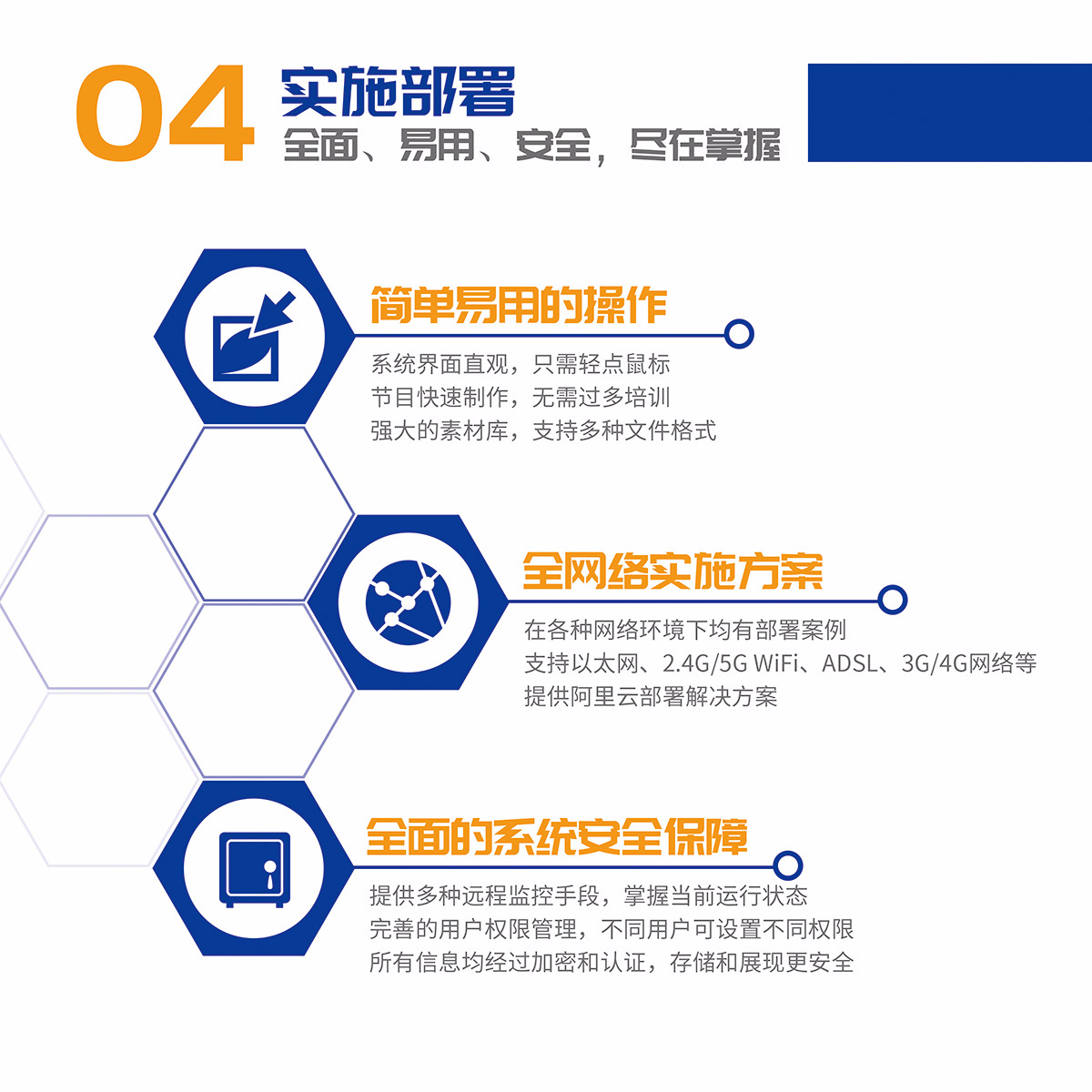 04 实施部署
全面、易用、安全，尽在掌握

简单易用的操作
系统界面直观，只需轻点鼠标
节目快速制作，无需过多培训
强大的素材库，支持多种文件格式

全网络实施方案
在各种网络环境下均有部署案例
支持以太网、2.4G/5G WiFi、ADSL、3G/4G网络等
提供阿里云部署解决方案

全面的系统安全保障
提供多种远程监控手段，掌握当前运行状态
完善的用户权限管理，不同用户可设置不同权限
所有信息均经过加密和认证，存储和展现更安全